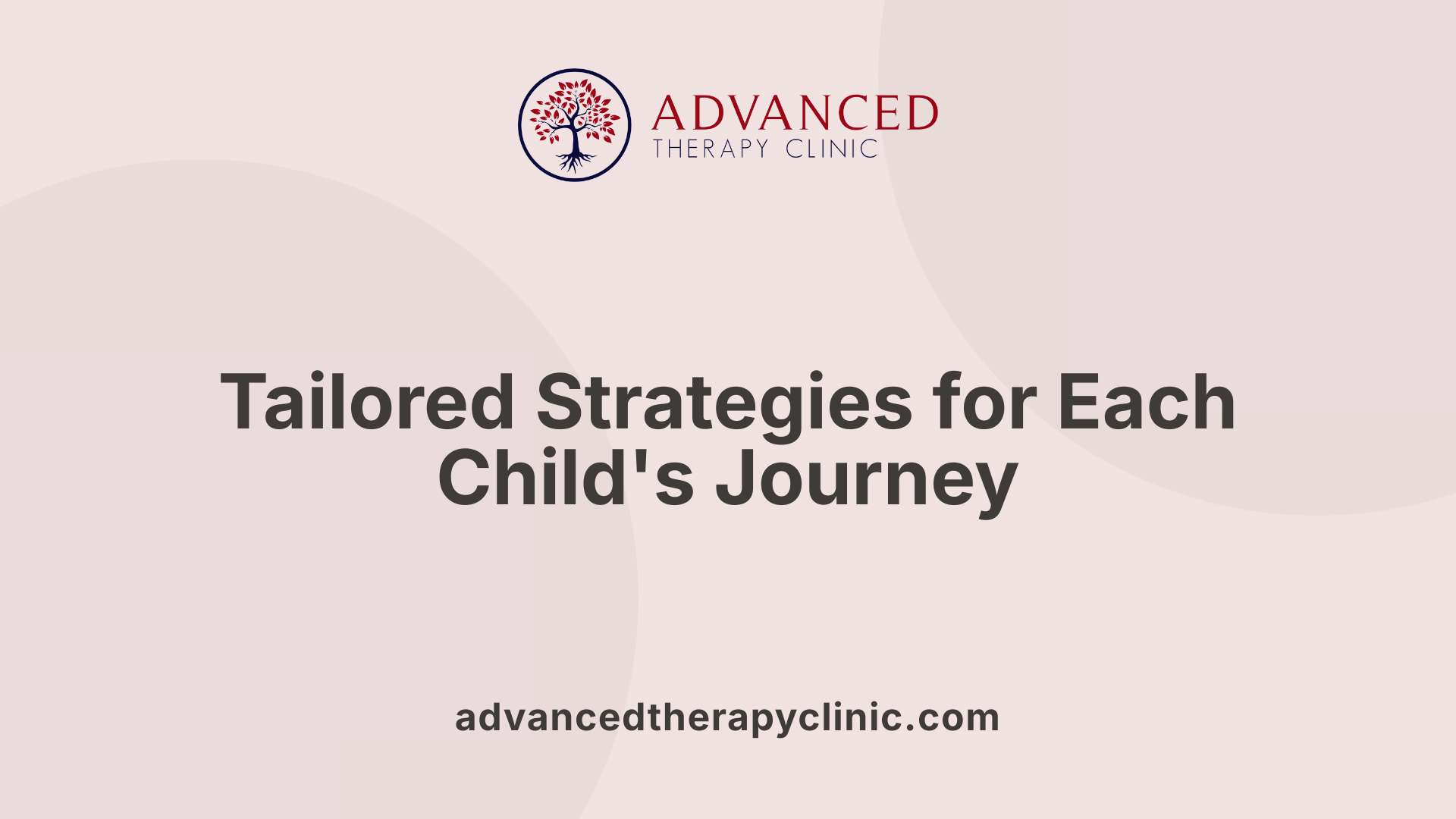 ADVANCED
THERAPY CLINIC

Tailored Strategies for Each Child's Journey

advancedtherapyclinic.com